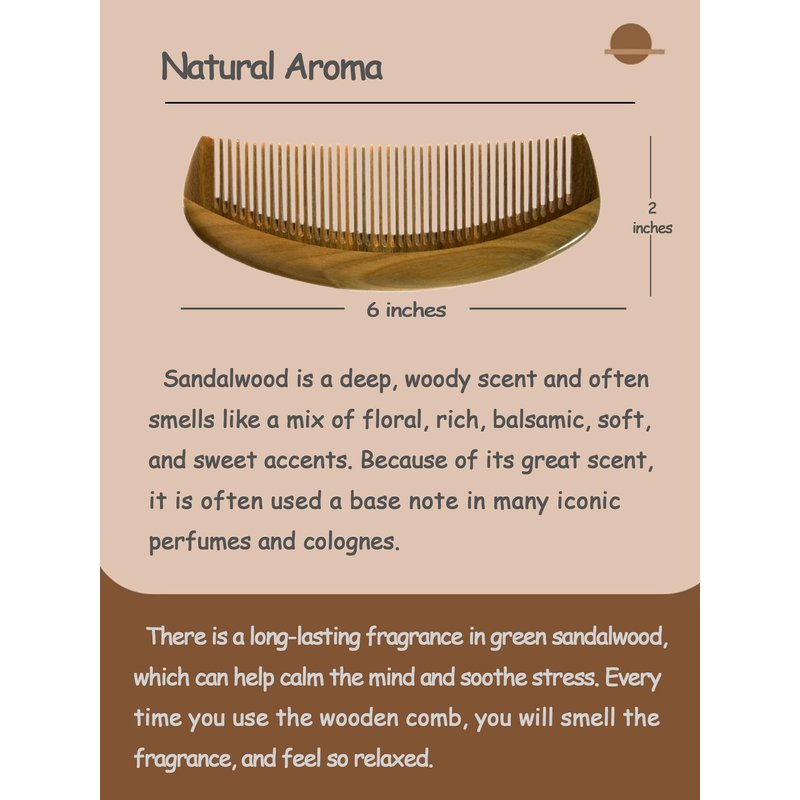 Natural Aroma

2 inches

6 inches

Sandalwood is a deep, woody scent and often smells like a mix of floral, rich, balsamic, soft, and sweet accents. Because of its great scent, it is often used a base note in many iconic perfumes and colognes.

There is a long-lasting fragrance in green sandalwood, which can help calm the mind and soothe stress. Every time you use the wooden comb, you will smell the fragrance, and feel so relaxed.